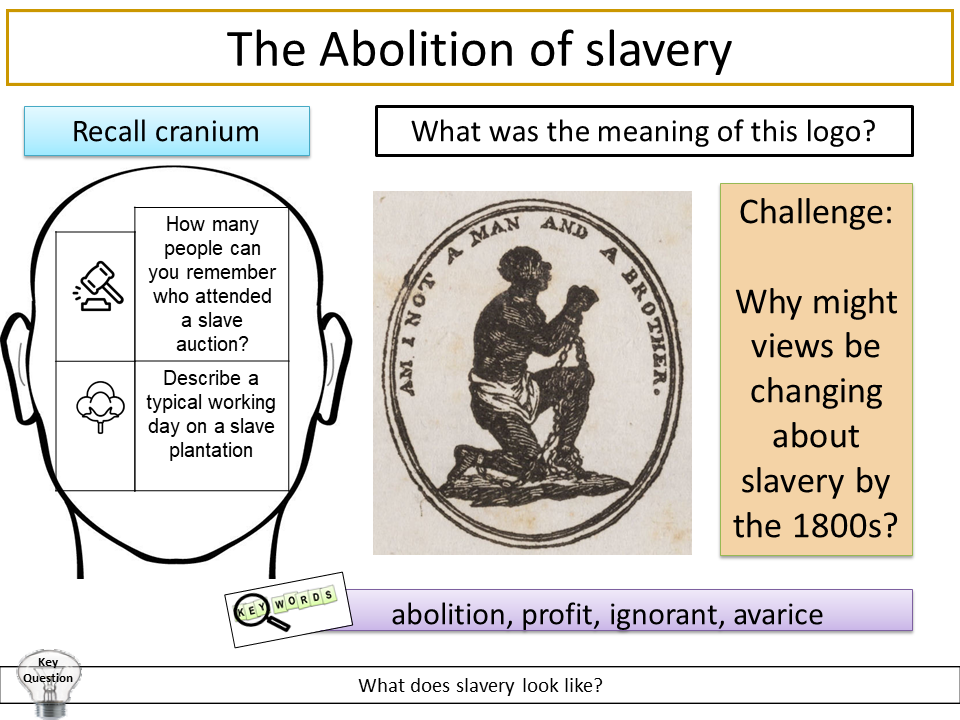 The Abolition of slavery

Recall cranium

How many people can you remember who attended a slave auction?

Describe a typical working day on a slave plantation

What was the meaning of this logo?

AM I NOT A MAN AND A BROTHER.

Challenge:

Why might views be changing about slavery by the 1800s?

KEY WORDS

abolition, profit, ignorant, avarice

Key Question

What does slavery look like?